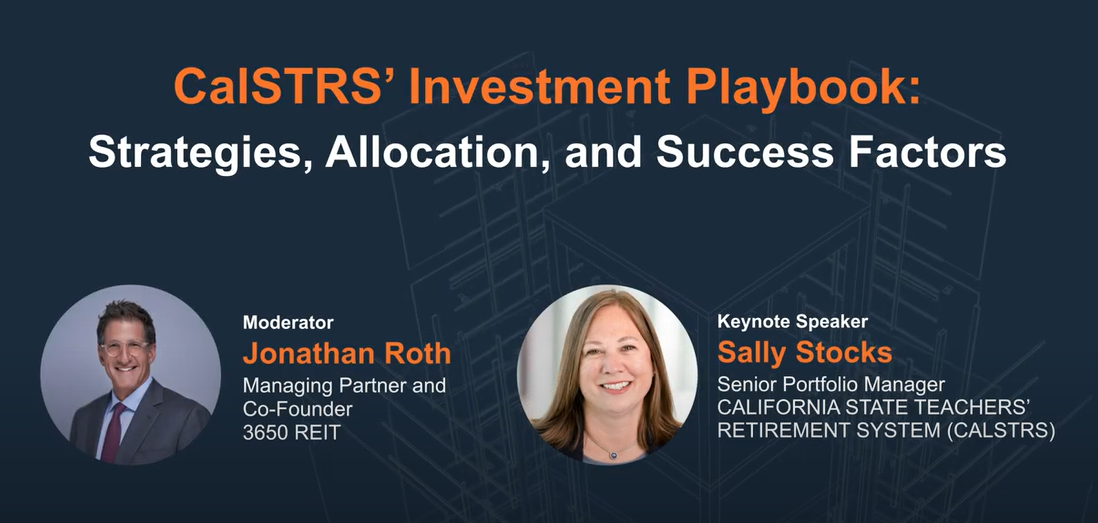 CalSTRS' Investment Playbook:
Strategies, Allocation, and Success Factors

Moderator
Jonathan Roth
Managing Partner and Co-Founder
3650 REIT

Keynote Speaker
Sally Stocks
Senior Portfolio Manager
CALIFORNIA STATE TEACHERS' RETIREMENT SYSTEM (CALSTRS)